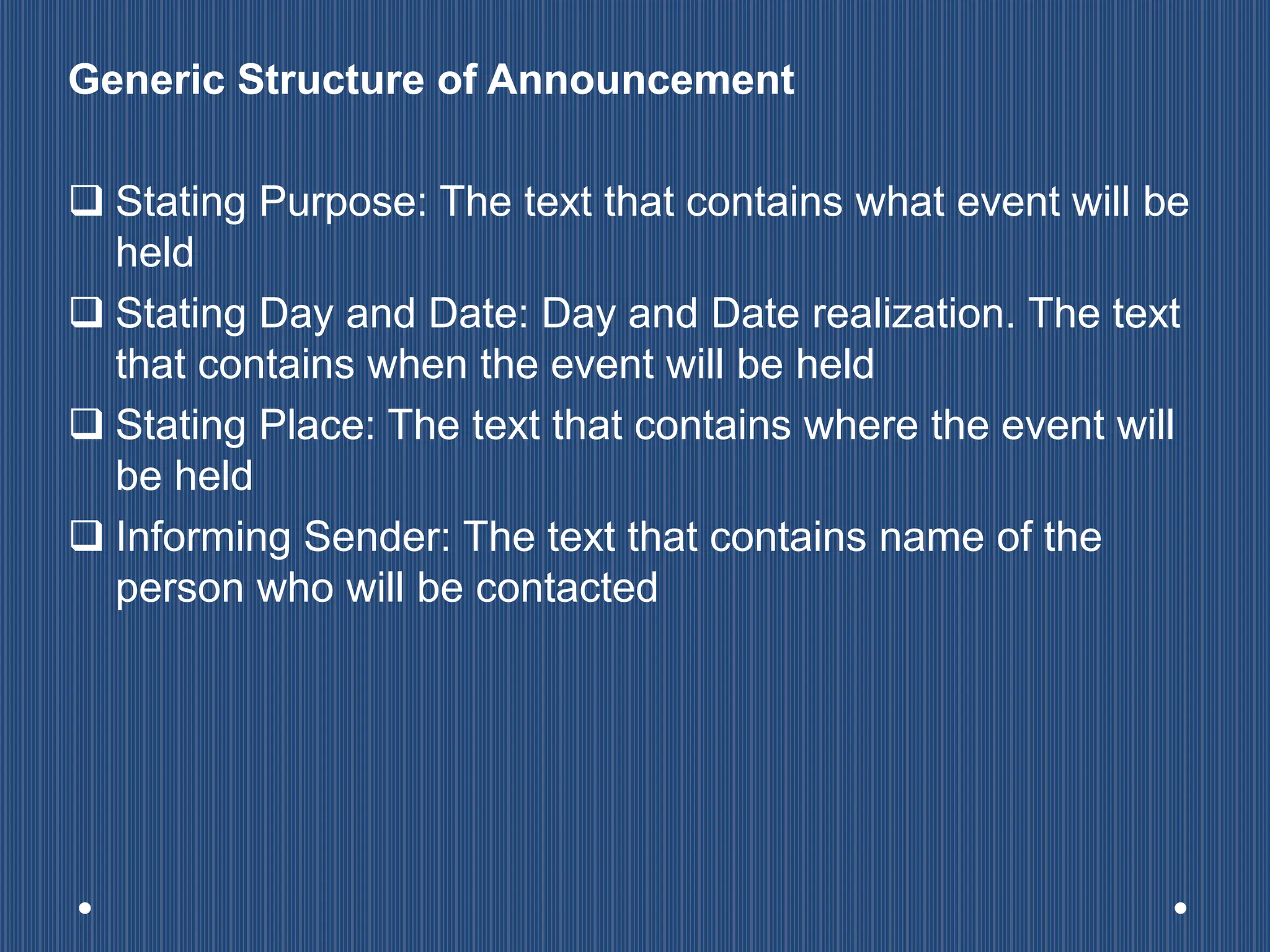 Generic Structure of Announcement

❑ Stating Purpose: The text that contains what event will be held

❑ Stating Day and Date: Day and Date realization. The text that contains when the event will be held

❑ Stating Place: The text that contains where the event will be held

❑ Informing Sender: The text that contains name of the person who will be contacted